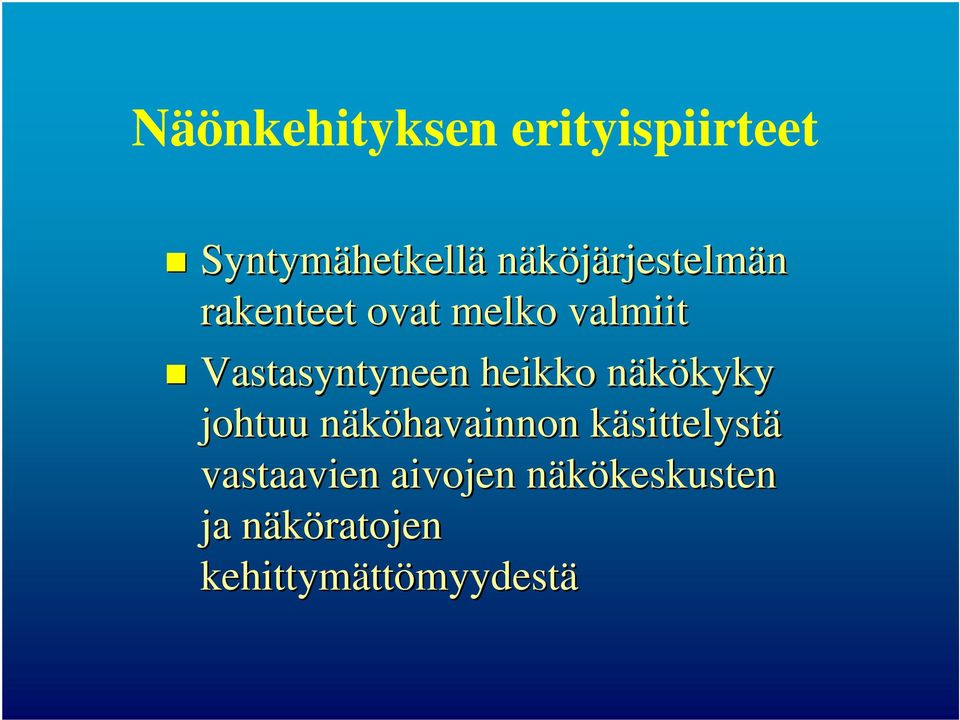 Näönkehityksen erityispiirteet

Syntymähetkellä näköjärjestelmän rakenteet ovat melko valmiit

Vastasyntyneen heikko näkökyky johtuu näköhavainnon käsittelystä vastaavien aivojen näkökeskusten ja näköratojen kehittymättömyydestä